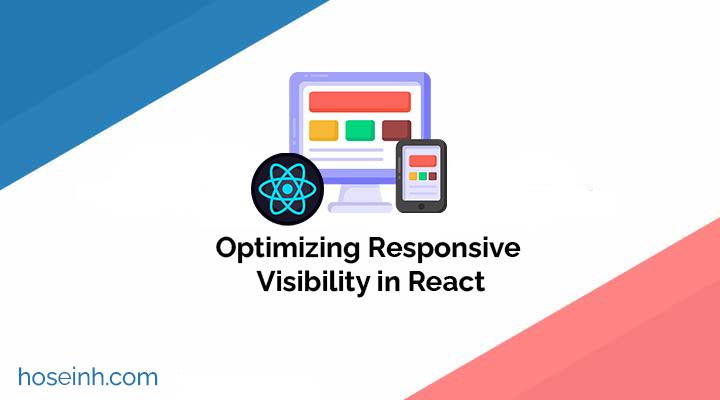 Optimizing Responsive Visibility in React

hoseinh.com